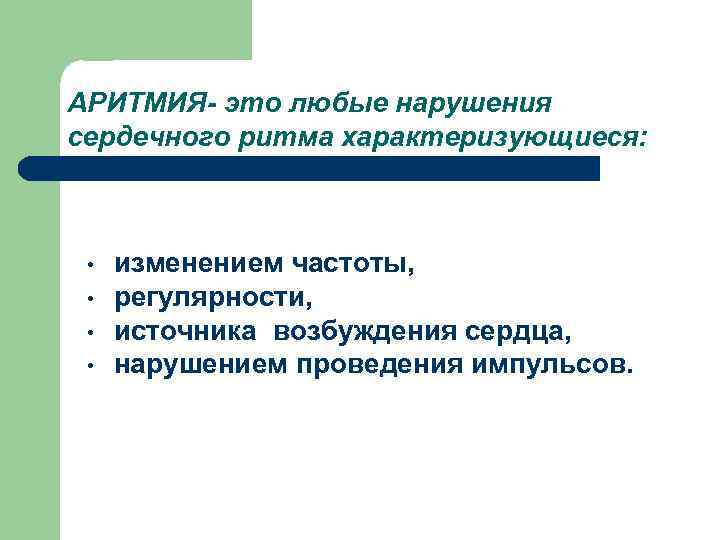 АРИТМИЯ- это любые нарушения сердечного ритма характеризующиеся:

• изменением частоты,
• регулярности,
• источника возбуждения сердца,
• нарушением проведения импульсов.